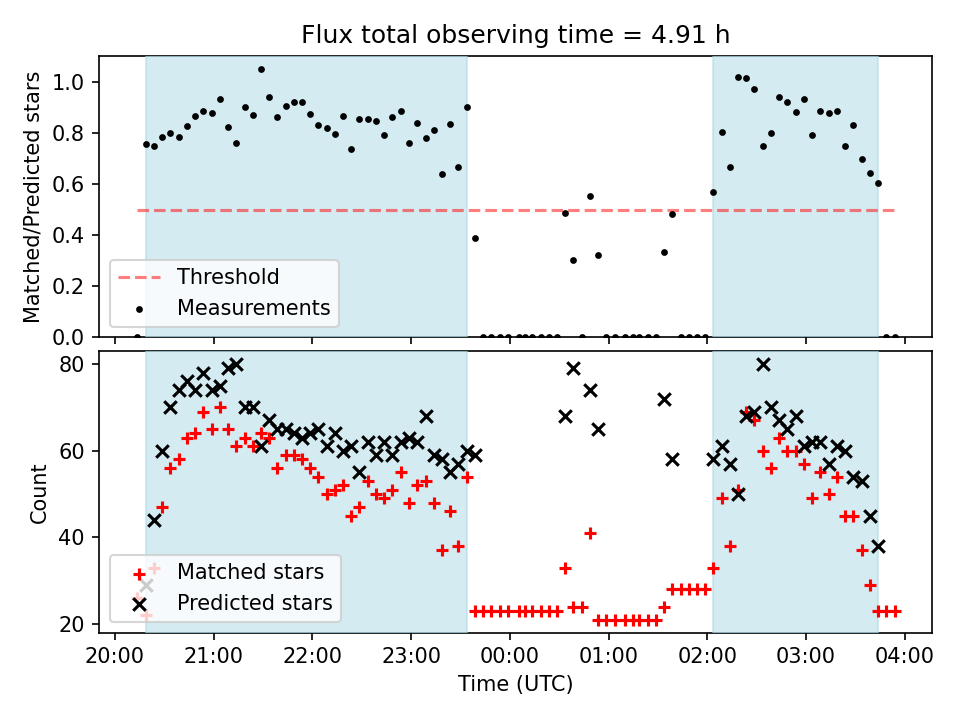 Flux total observing time = 4.91 h

Matched/Predicted stars

1.0
0.8
0.6
0.4
0.2
0.0

Threshold
Measurements

Count

80
60
40
20

Matched stars
Predicted stars

20:00 21:00 22:00 23:00 00:00 01:00 02:00 03:00 04:00
Time (UTC)